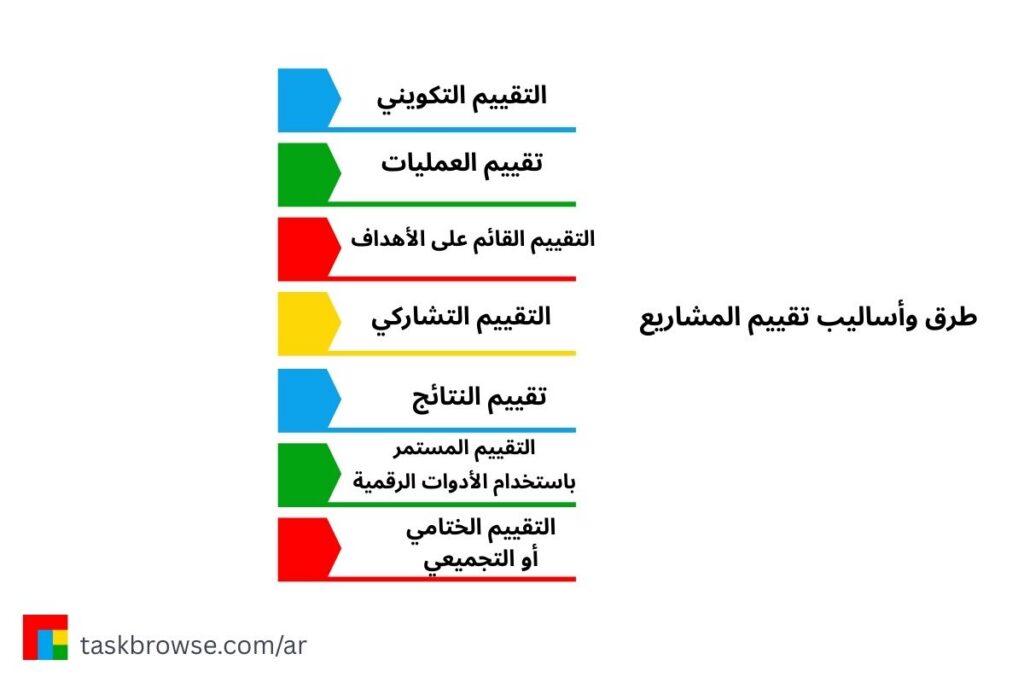 طرق وأساليب تقييم المشاريع

التقييم التكويني

تقييم العمليات

التقييم القائم على الأهداف

التقييم التشاركي

تقييم النتائج

التقييم المستمر باستخدام الأدوات الرقمية

التقييم الختامي أو التجميعي

taskbrowse.com/ar